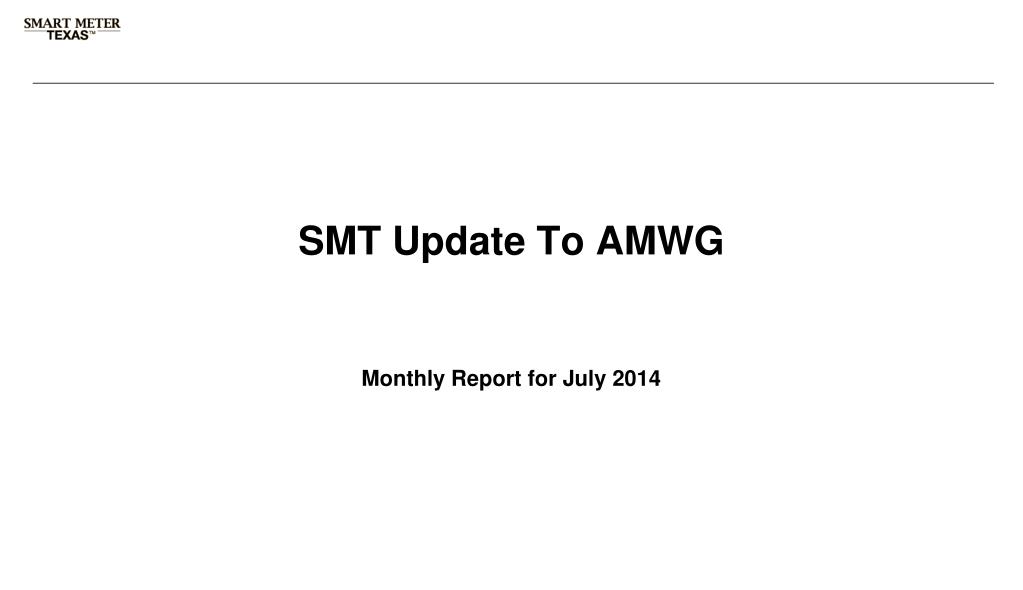 SMART METER
TEXAS™

SMT Update To AMWG

Monthly Report for July 2014